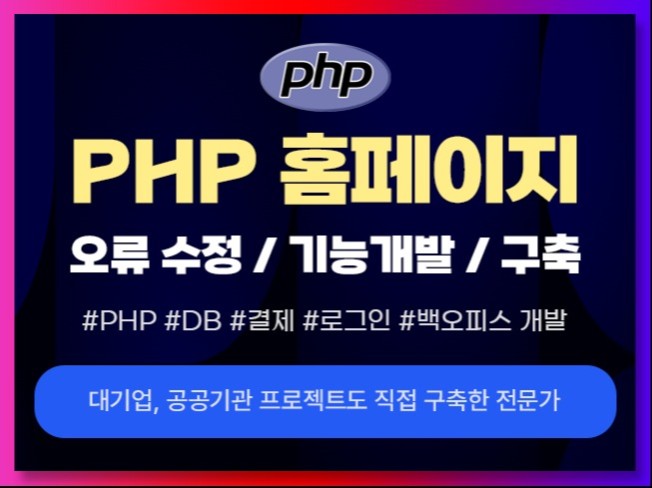 php

PHP 홈페이지

오류 수정 / 기능개발 / 구축

#PHP #DB #결제 #로그인 #백오피스 개발

대기업, 공공기관 프로젝트도 직접 구축한 전문가